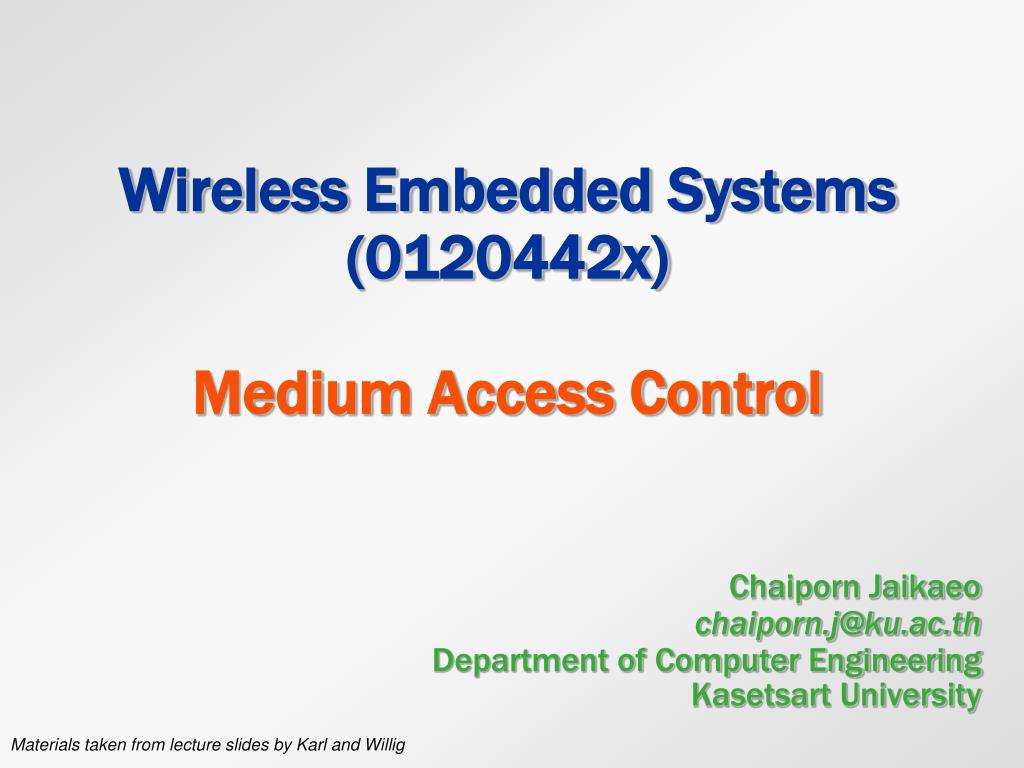 Wireless Embedded Systems
(0120442x)

Medium Access Control

Chaiporn Jaikaeo
chaiporn.j@ku.ac.th
Department of Computer Engineering
Kasetsart University

Materials taken from lecture slides by Karl and Willig